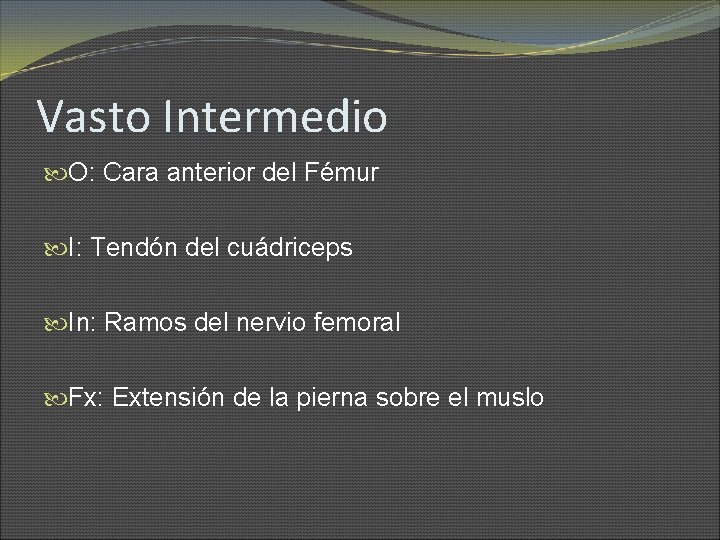 Vasto Intermedio

O: Cara anterior del Fémur

I: Tendón del cuádriceps

In: Ramos del nervio femoral

Fx: Extensión de la pierna sobre el muslo